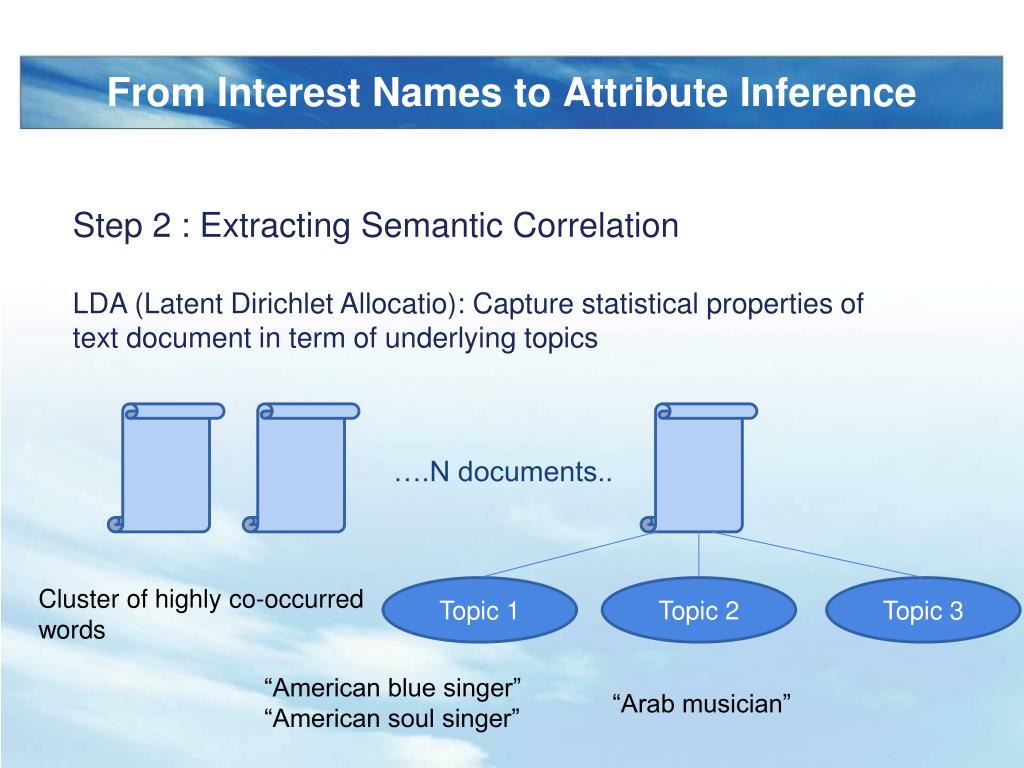 From Interest Names to Attribute Inference

Step 2 : Extracting Semantic Correlation

LDA (Latent Dirichlet Allocatio): Capture statistical properties of text document in term of underlying topics

….N documents..

Cluster of highly co-occurred words

Topic 1

Topic 2

Topic 3

“American blue singer”
“American soul singer”

“Arab musician”